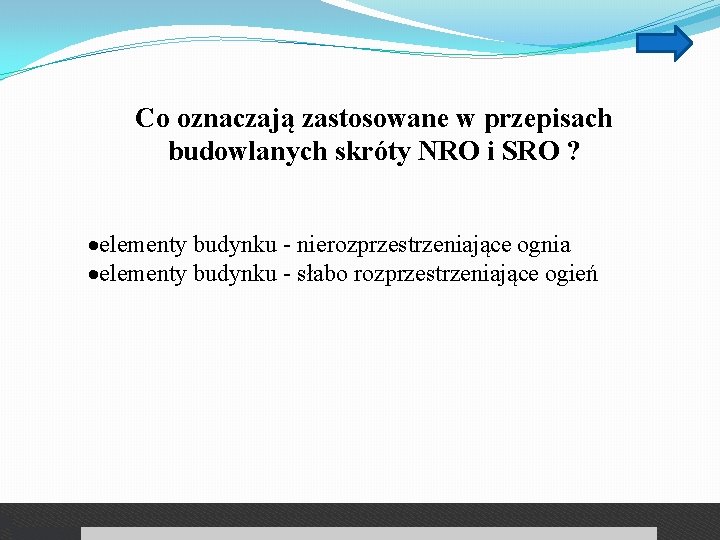 Co oznaczają zastosowane w przepisach budowlanych skróty NRO i SRO ?

•elementy budynku - nierozprzestrzeniające ognia
•elementy budynku - słabo rozprzestrzeniające ogień